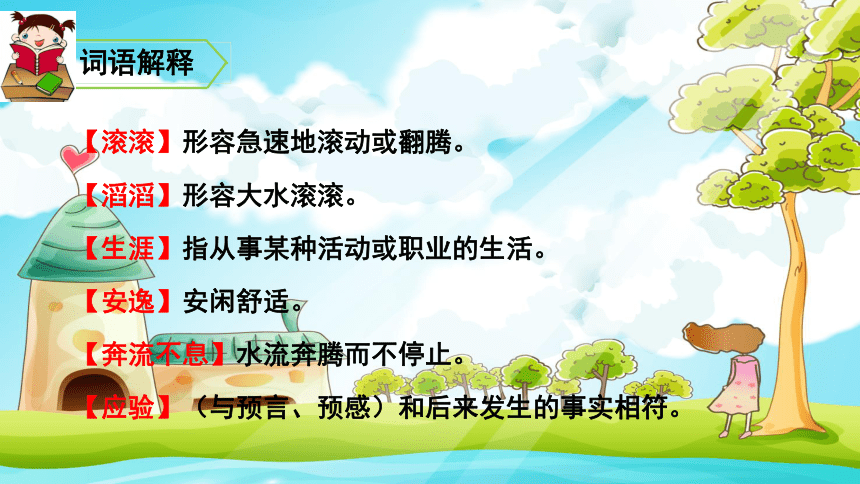 词语解释

【滚滚】形容急速地滚动或翻腾。

【滔滔】形容大水滚滚。

【生涯】指从事某种活动或职业的生活。

【安逸】安闲舒适。

【奔流不息】水流奔腾而不停止。

【应验】（与预言、预感）和后来发生的事实相符。